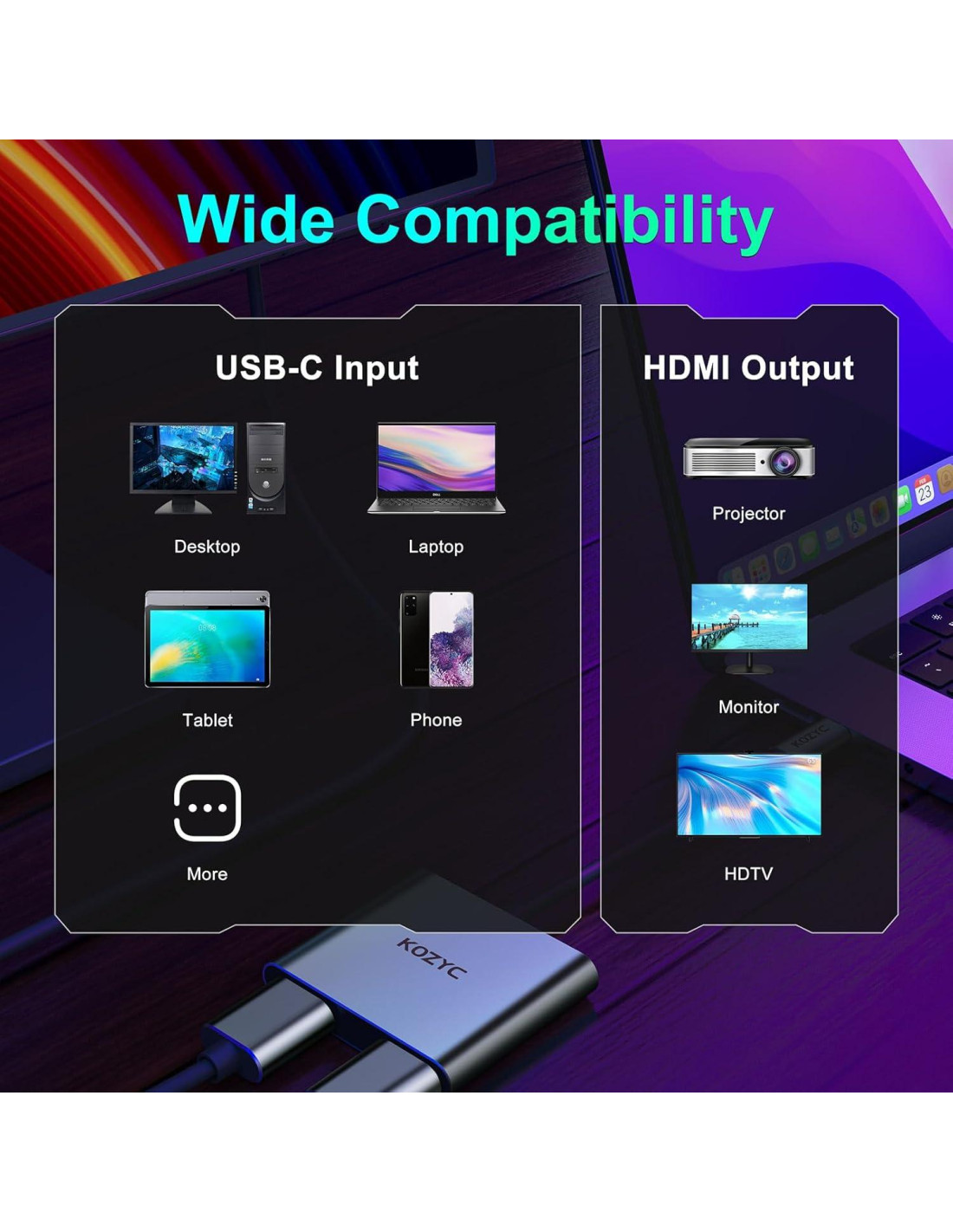 Wide Compatibility

USB-C Input

Desktop

Laptop

Tablet

Phone

More

HDMI Output

Projector

Monitor

HDTV

KOZYC